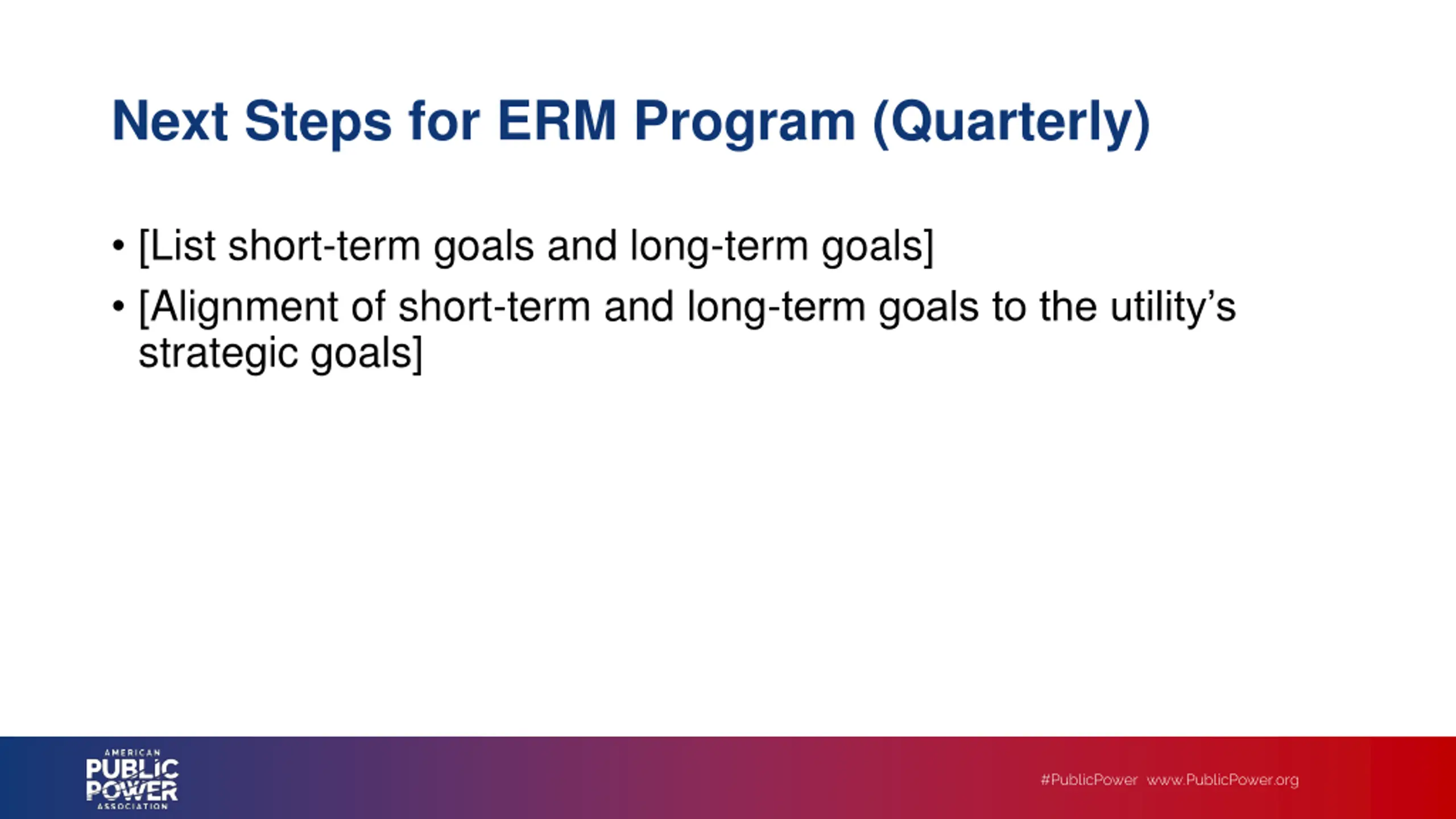 Next Steps for ERM Program (Quarterly)

• [List short-term goals and long-term goals]

• [Alignment of short-term and long-term goals to the utility's strategic goals]

AMERICAN PUBLIC POWER ASSOCIATION

#PublicPower www.PublicPower.org